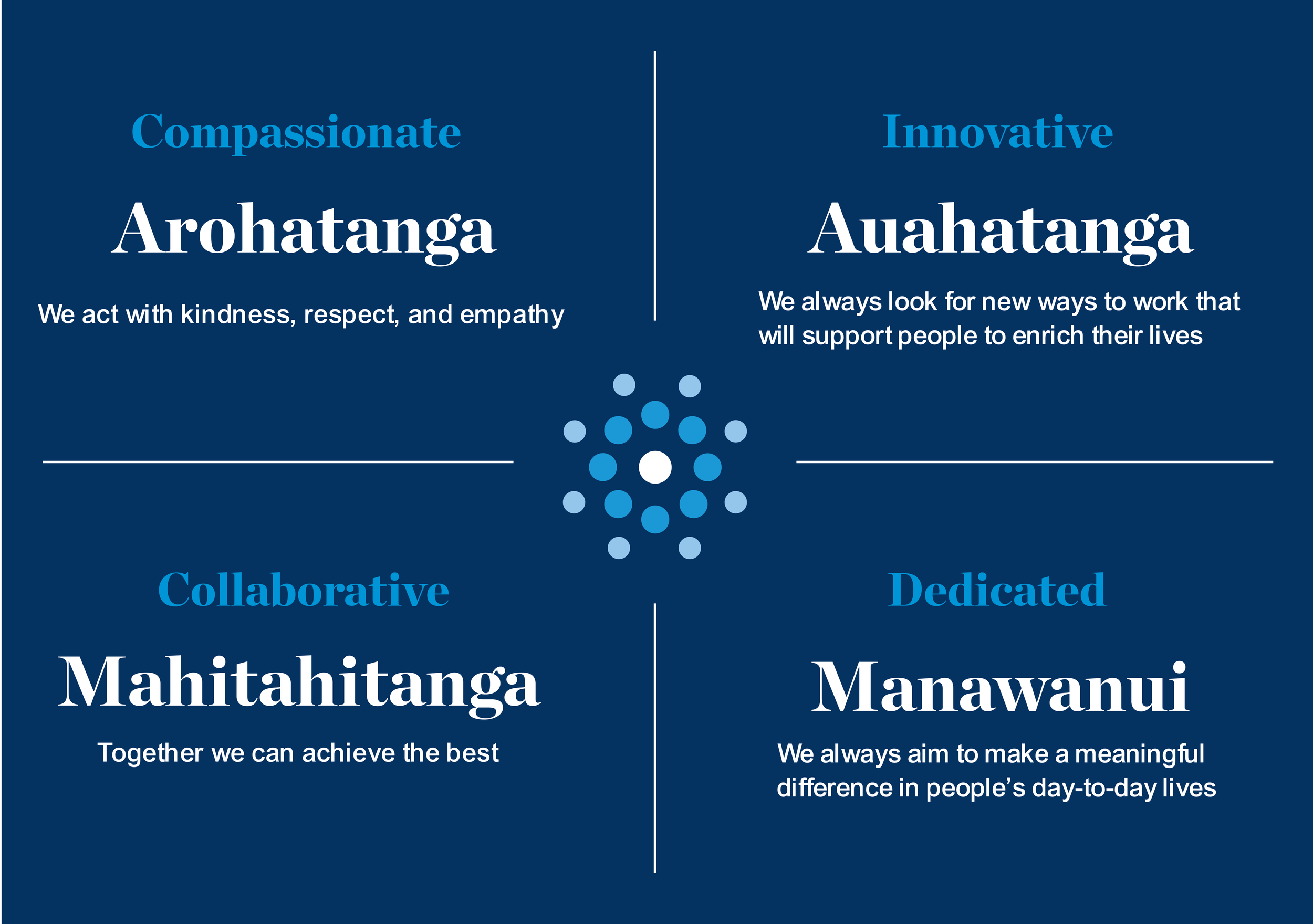 Compassionate

Arohatanga

We act with kindness, respect, and empathy

Innovative

Auahatanga

We always look for new ways to work that will support people to enrich their lives

Collaborative

Mahitahitanga

Together we can achieve the best

Dedicated

Manawanui

We always aim to make a meaningful difference in people's day-to-day lives